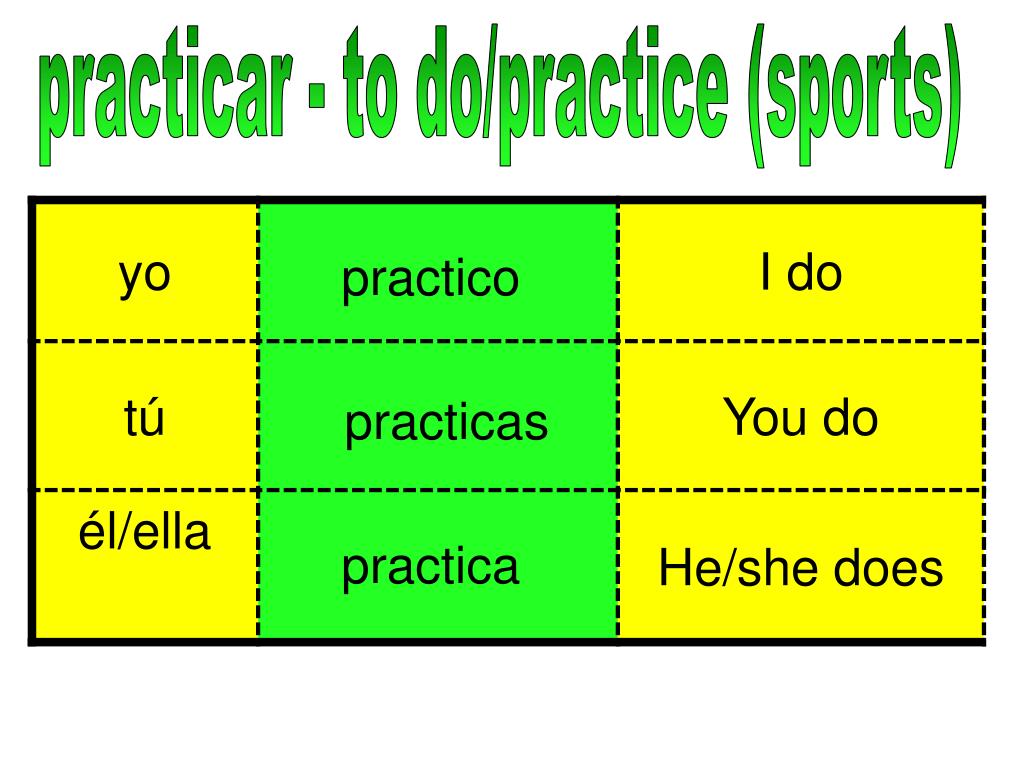 practicar - to do/practice (sports)

| yo | practico | I do |
|---|---|---|
| tú | practicas | You do |
| él/ella | practica | He/she does |